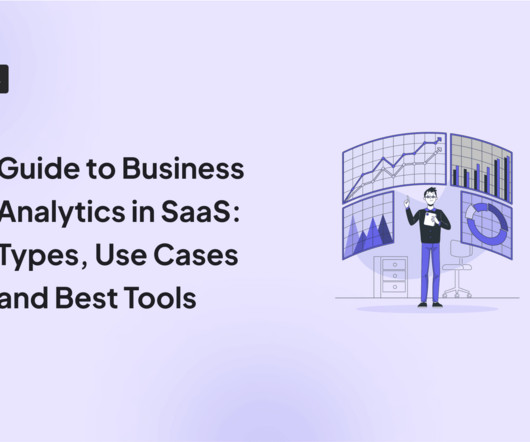 Guide to Business Analytics in SaaS: Types, Use Cases and Best Tools